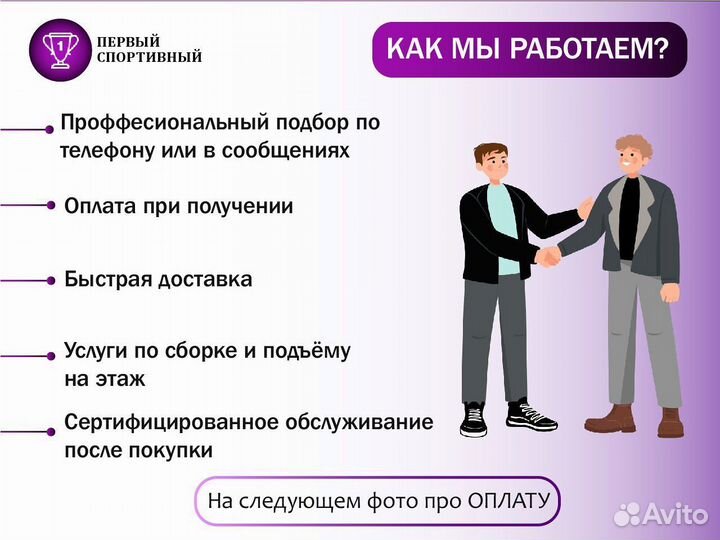 1
ПЕРВЫЙ
СПОРТИВНЫЙ

КАК МЫ РАБОТАЕМ?

Проффесиональный подбор по телефону или в сообщениях

Оплата при получении

Быстрая доставка

Услуги по сборке и подъёму на этаж

Сертифицированное обслуживание после покупки

На следующем фото про ОПЛАТУ

Avito